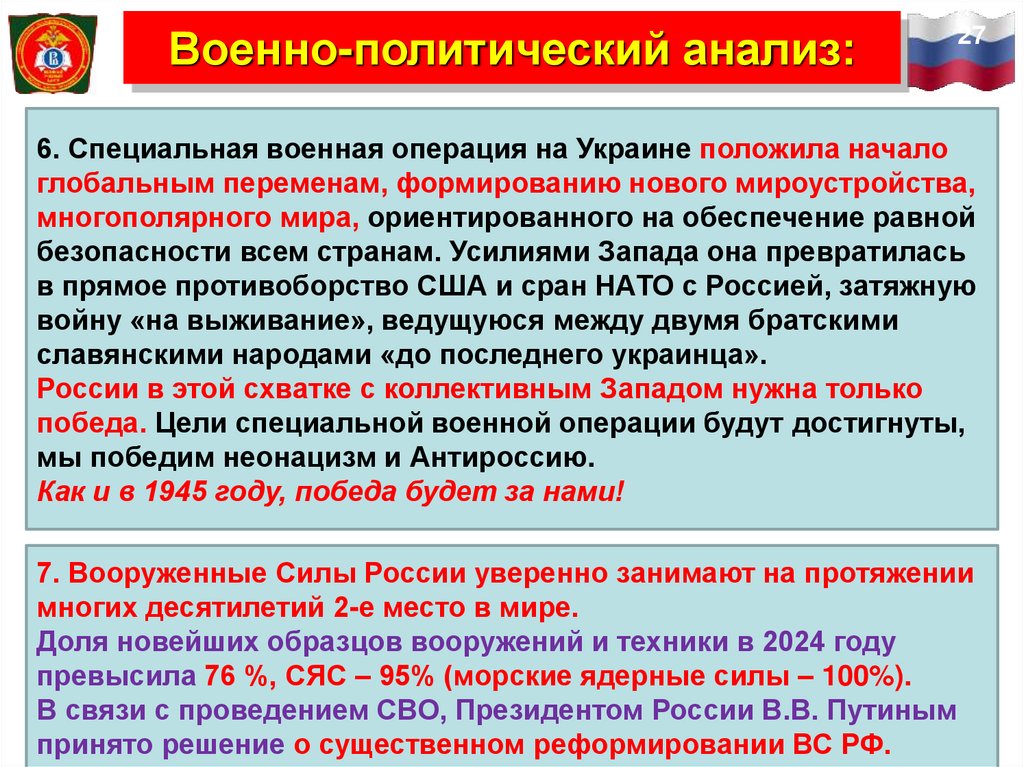 Военно-политический анализ:

27

6. Специальная военная операция на Украине положила начало глобальным переменам, формированию нового мироустройства, многополярного мира, ориентированного на обеспечение равной безопасности всем странам. Усилиями Запада она превратилась в прямое противоборство США и сран НАТО с Россией, затяжную войну «на выживание», ведущуюся между двумя братскими славянскими народами «до последнего украинца».
России в этой схватке с коллективным Западом нужна только победа. Цели специальной военной операции будут достигнуты, мы победим неонацизм и Антироссию.
Как и в 1945 году, победа будет за нами!

7. Вооруженные Силы России уверенно занимают на протяжении многих десятилетий 2-е место в мире.
Доля новейших образцов вооружений и техники в 2024 году превысила 76 %, СЯС – 95% (морские ядерные силы – 100%).
В связи с проведением СВО, Президентом России В.В. Путиным принято решение о существенном реформировании ВС РФ.